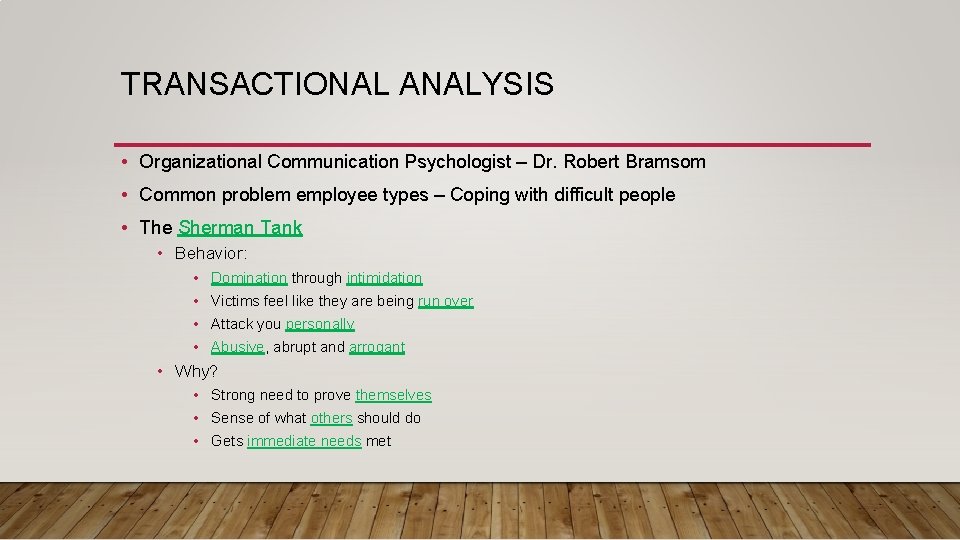 TRANSACTIONAL ANALYSIS

• Organizational Communication Psychologist – Dr. Robert Bramsom
• Common problem employee types – Coping with difficult people
• The Sherman Tank
  • Behavior:
    • Domination through intimidation
    • Victims feel like they are being run over
    • Attack you personally
    • Abusive, abrupt and arrogant
  • Why?
    • Strong need to prove themselves
    • Sense of what others should do
    • Gets immediate needs met